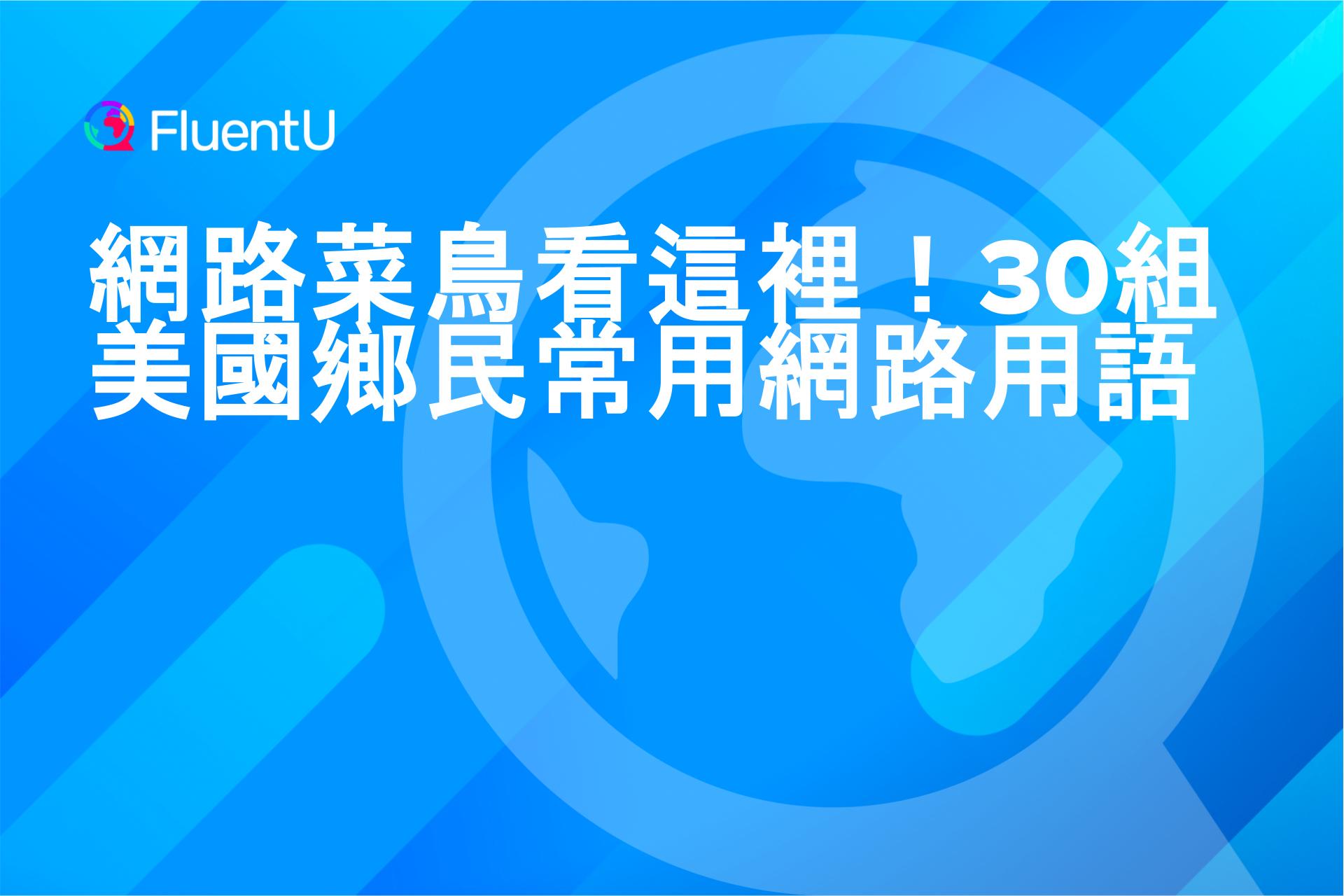 FluentU

網路菜鳥看這裡！30組美國鄉民常用網路用語